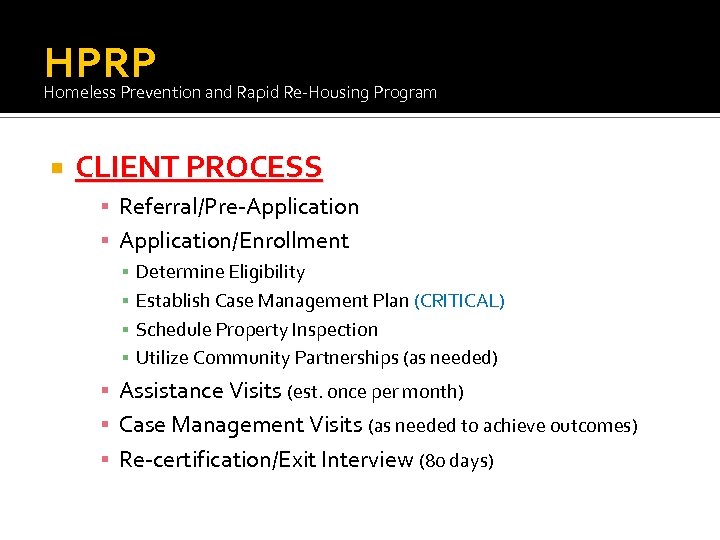 HPRP
Homeless Prevention and Rapid Re-Housing Program

CLIENT PROCESS

Referral/Pre-Application

Application/Enrollment

Determine Eligibility

Establish Case Management Plan (CRITICAL)

Schedule Property Inspection

Utilize Community Partnerships (as needed)

Assistance Visits (est. once per month)

Case Management Visits (as needed to achieve outcomes)

Re-certification/Exit Interview (80 days)